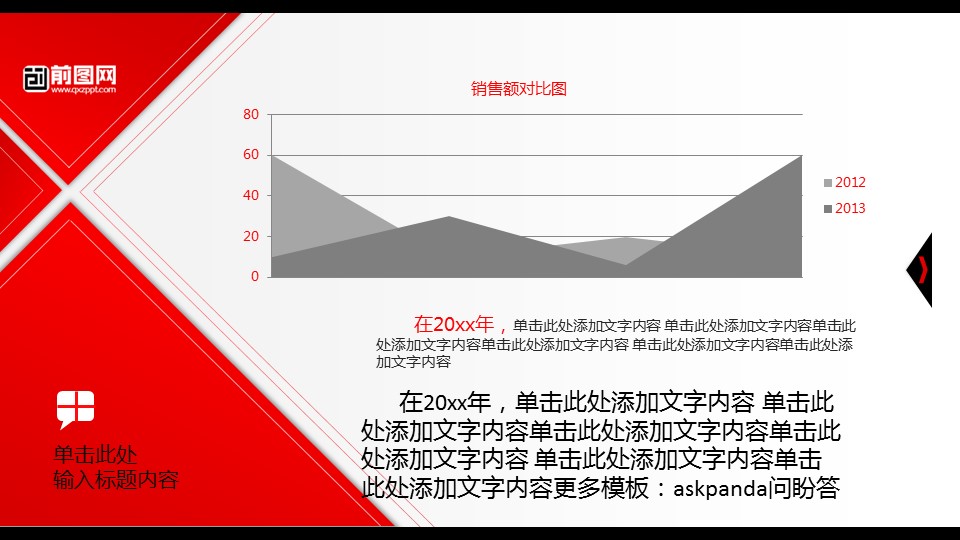 前图网
www.qxzppt.com

销售额对比图

80
60
40
20
0

2012
2013

在20xx年，单击此处添加文字内容 单击此处添加文字内容单击此处添加文字内容单击此处添加文字内容 单击此处添加文字内容单击此处添加文字内容

在20xx年，单击此处添加文字内容 单击此处添加文字内容单击此处添加文字内容单击此处添加文字内容 单击此处添加文字内容单击此处添加文字内容更多模板：askpanda问盼答

单击此处
输入标题内容